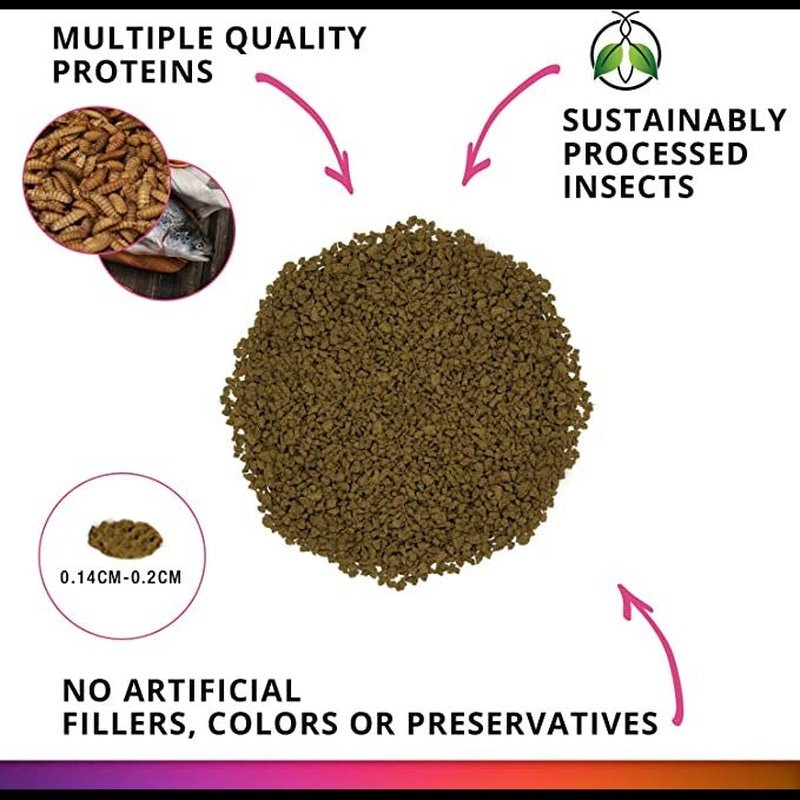 MULTIPLE QUALITY PROTEINS

SUSTAINABLY PROCESSED INSECTS

0.14CM-0.2CM

NO ARTIFICIAL FILLERS, COLORS OR PRESERVATIVES